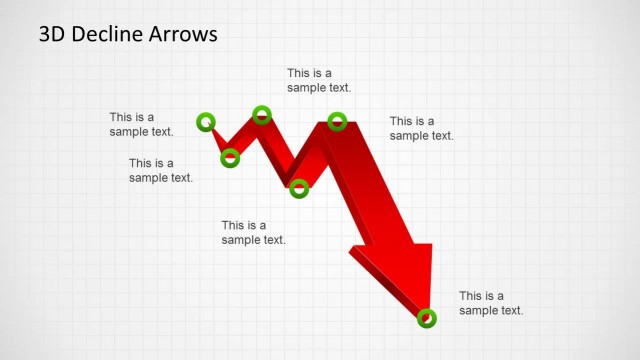 3D Decline Arrows

This is a sample text.

This is a sample text.

This is a sample text.

This is a sample text.

This is a sample text.

This is a sample text.